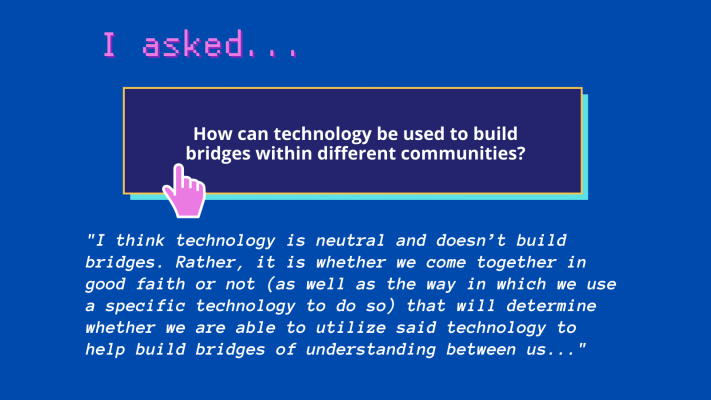 I asked...

How can technology be used to build bridges within different communities?

"I think technology is neutral and doesn't build bridges. Rather, it is whether we come together in good faith or not (as well as the way in which we use a specific technology to do so) that will determine whether we are able to utilize said technology to help build bridges of understanding between us..."